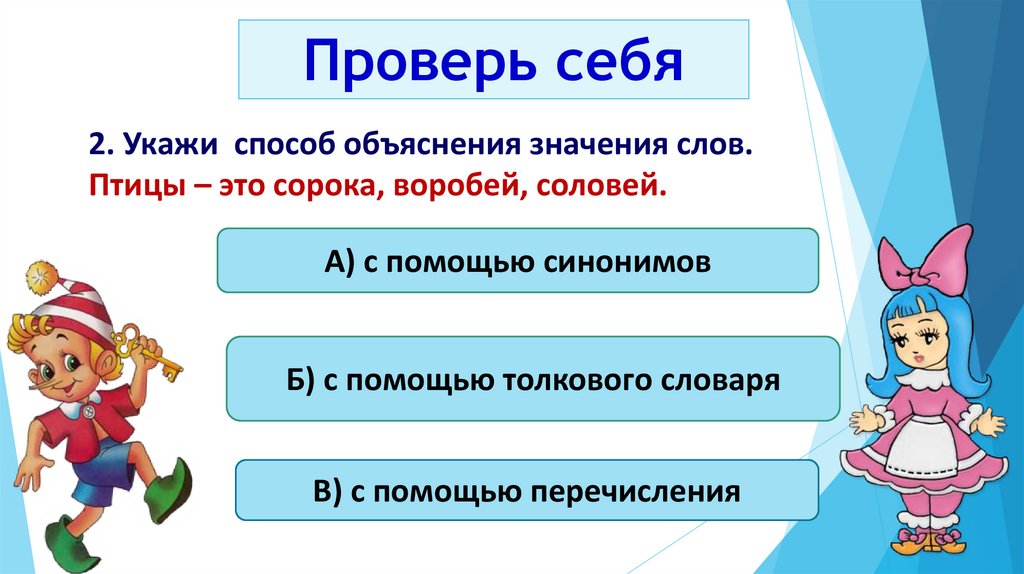 Проверь себя

2. Укажи способ объяснения значения слов.
Птицы – это сорока, воробей, соловей.

А) с помощью синонимов

Б) с помощью толкового словаря

В) с помощью перечисления